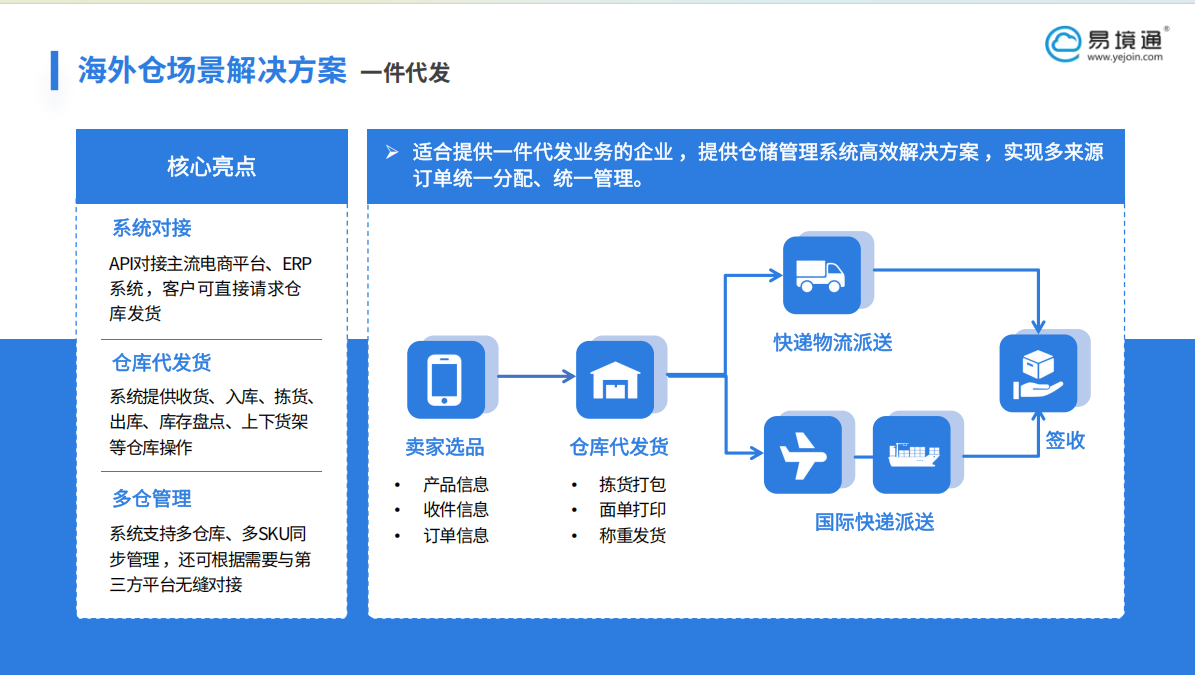 海外仓场景解决方案 一件代发

易境通®
www.yejoin.com

核心亮点

系统对接
API对接主流电商平台、ERP系统，客户可直接请求仓库发货

仓库代发货
系统提供收货、入库、拣货、出库、库存盘点、上下货架等仓库操作

多仓管理
系统支持多仓库、多SKU同步管理，还可根据需要与第三方平台无缝对接

➢ 适合提供一件代发业务的企业，提供仓储管理系统高效解决方案，实现多来源订单统一分配、统一管理。

卖家选品
• 产品信息
• 收件信息
• 订单信息

仓库代发货
• 拣货打包
• 面单打印
• 称重发货

快递物流派送

国际快递派送

签收